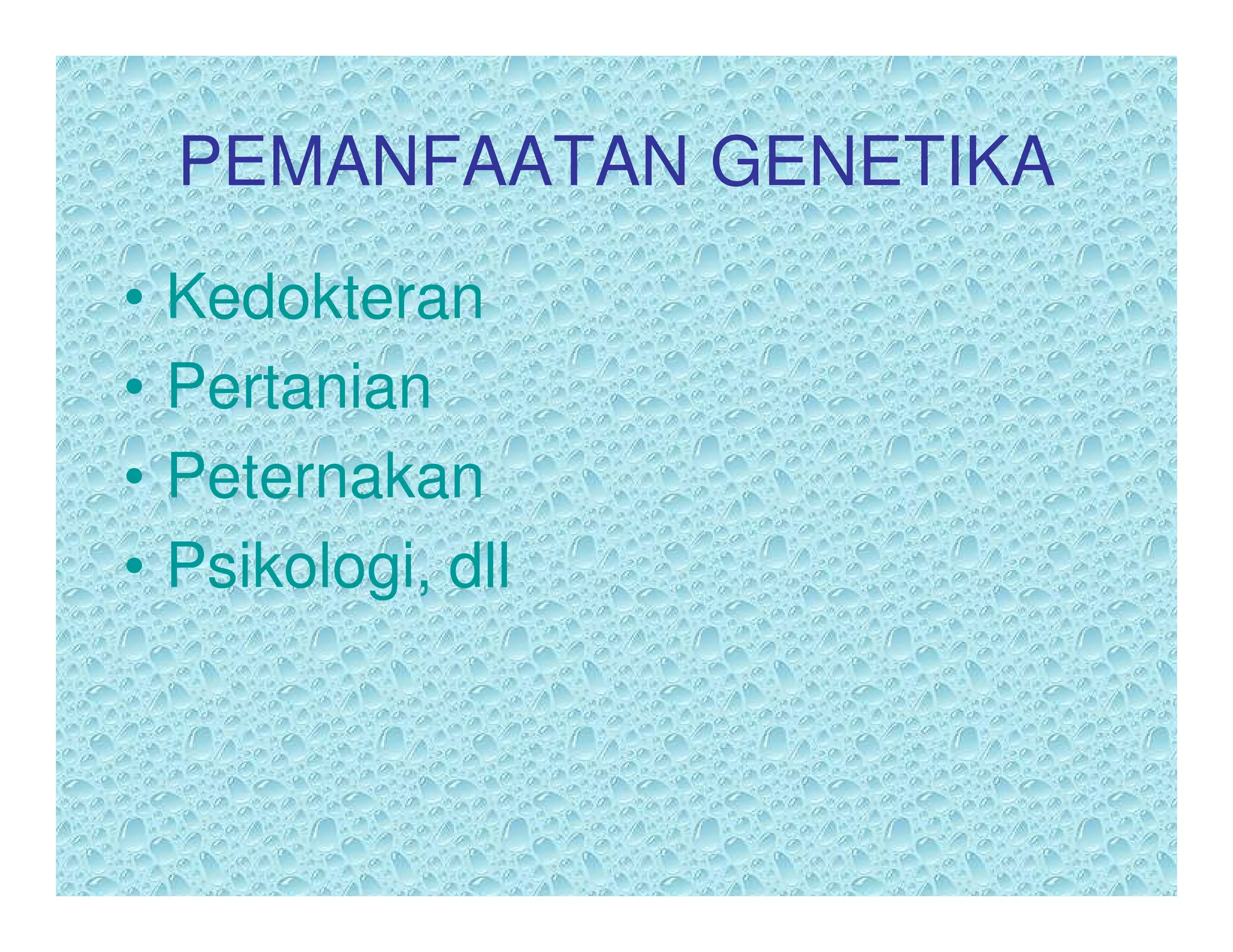 PEMANFAATAN GENETIKA

• Kedokteran
• Pertanian
• Peternakan
• Psikologi, dll